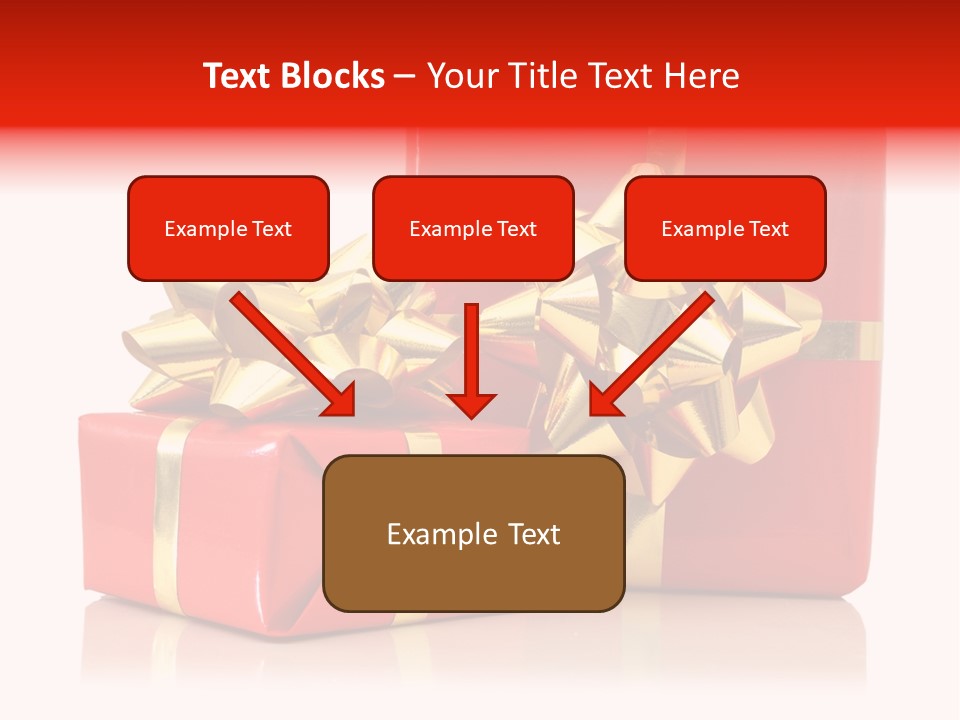 Text Blocks – Your Title Text Here

Example Text

Example Text

Example Text

Example Text